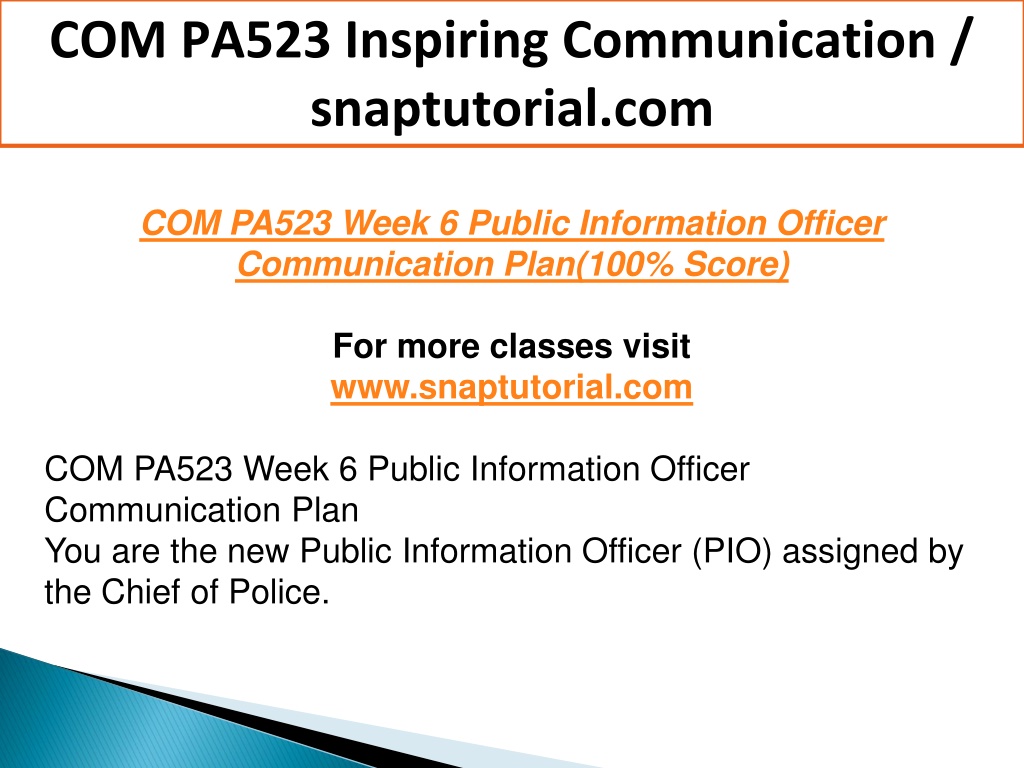 COM PA523 Inspiring Communication / snaptutorial.com

COM PA523 Week 6 Public Information Officer Communication Plan(100% Score)

For more classes visit
www.snaptutorial.com

COM PA523 Week 6 Public Information Officer Communication Plan
You are the new Public Information Officer (PIO) assigned by the Chief of Police.